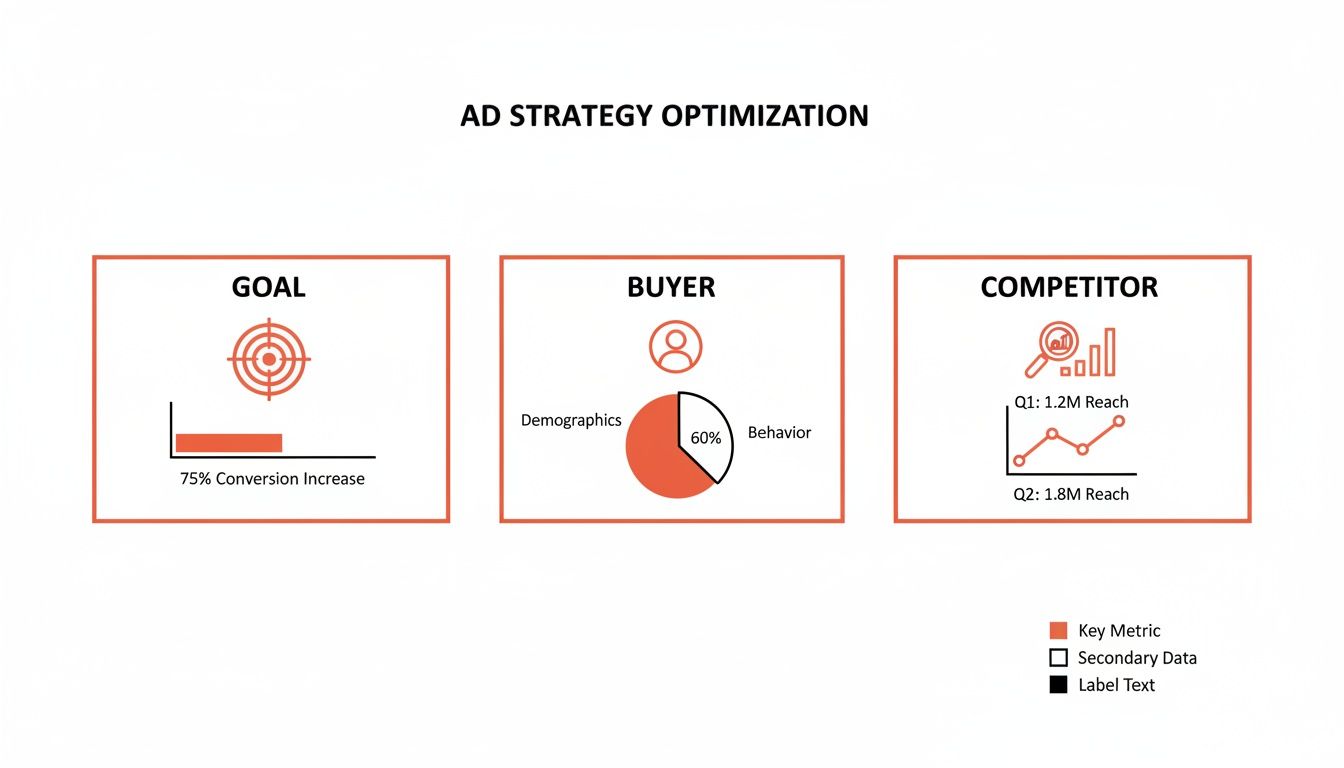 AD STRATEGY OPTIMIZATION

GOAL

75% Conversion Increase

BUYER

Demographics

60%

Behavior

COMPETITOR

Q1: 1.2M Reach

Q2: 1.8M Reach

Key Metric
Secondary Data
Label Text